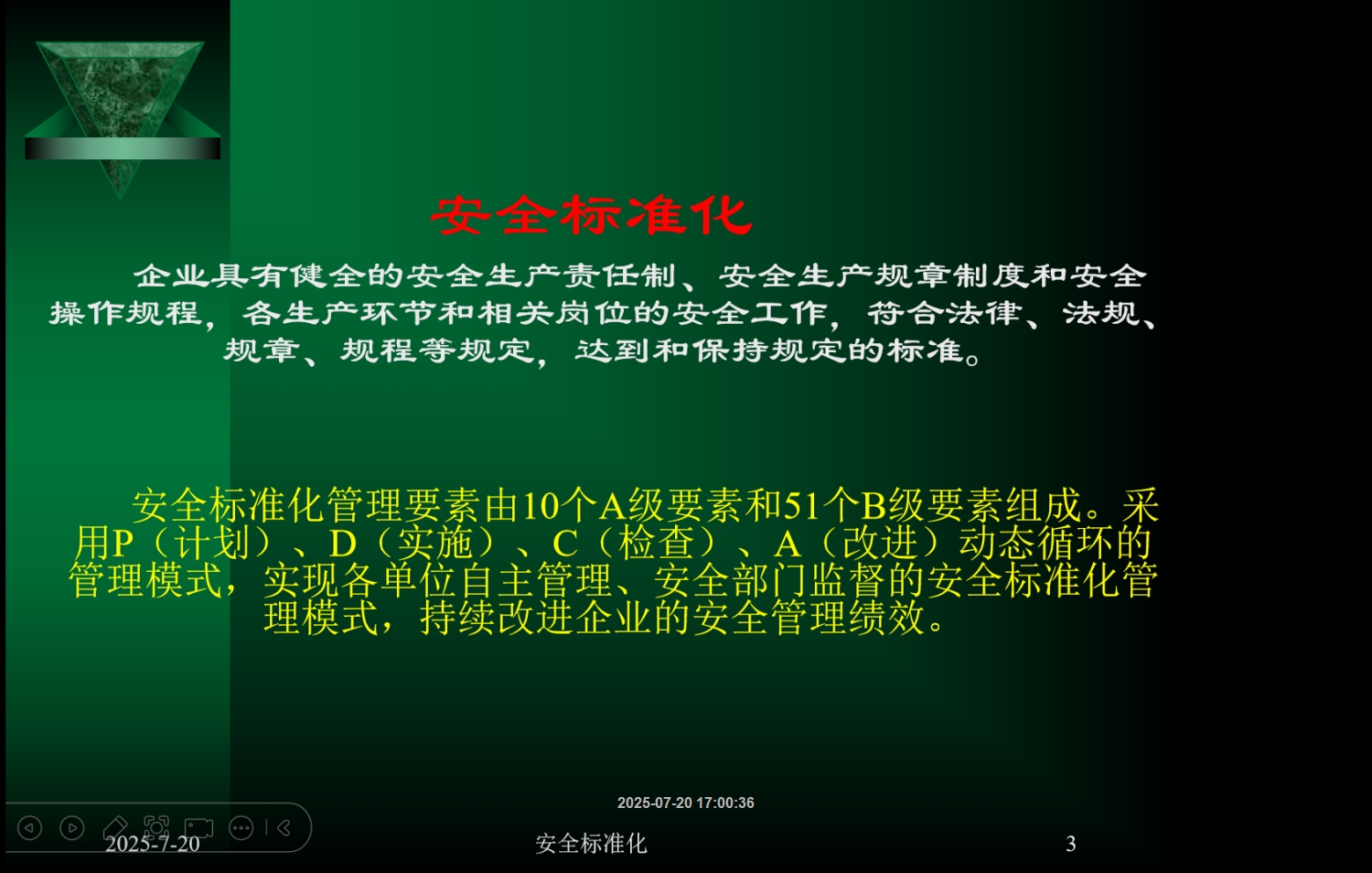 安全标准化

企业具有健全的安全生产责任制、安全生产规章制度和安全操作规程，各生产环节和相关岗位的安全工作，符合法律、法规、规章、规程等规定，达到和保持规定的标准。

安全标准化管理要素由10个A级要素和51个B级要素组成。采用P（计划）、D（实施）、C（检查）、A（改进）动态循环的管理模式，实现各单位自主管理、安全部门监督的安全标准化管理模式，持续改进企业的安全管理绩效。

2025-07-20 17:00:36

2025-7-20

安全标准化

3